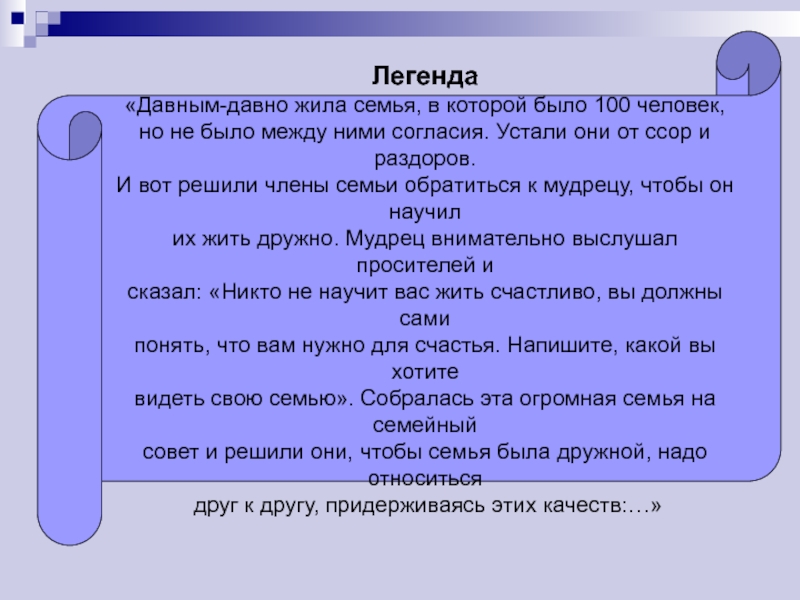 Легенда
«Давным-давно жила семья, в которой было 100 человек, но не было между ними согласия. Устали они от ссор и раздоров.
И вот решили члены семьи обратиться к мудрецу, чтобы он научил
их жить дружно. Мудрец внимательно выслушал просителей и
сказал: «Никто не научит вас жить счастливо, вы должны сами
понять, что вам нужно для счастья. Напишите, какой вы хотите
видеть свою семью». Собралась эта огромная семья на семейный
совет и решили они, чтобы семья была дружной, надо относиться
друг к другу, придерживаясь этих качеств:…»